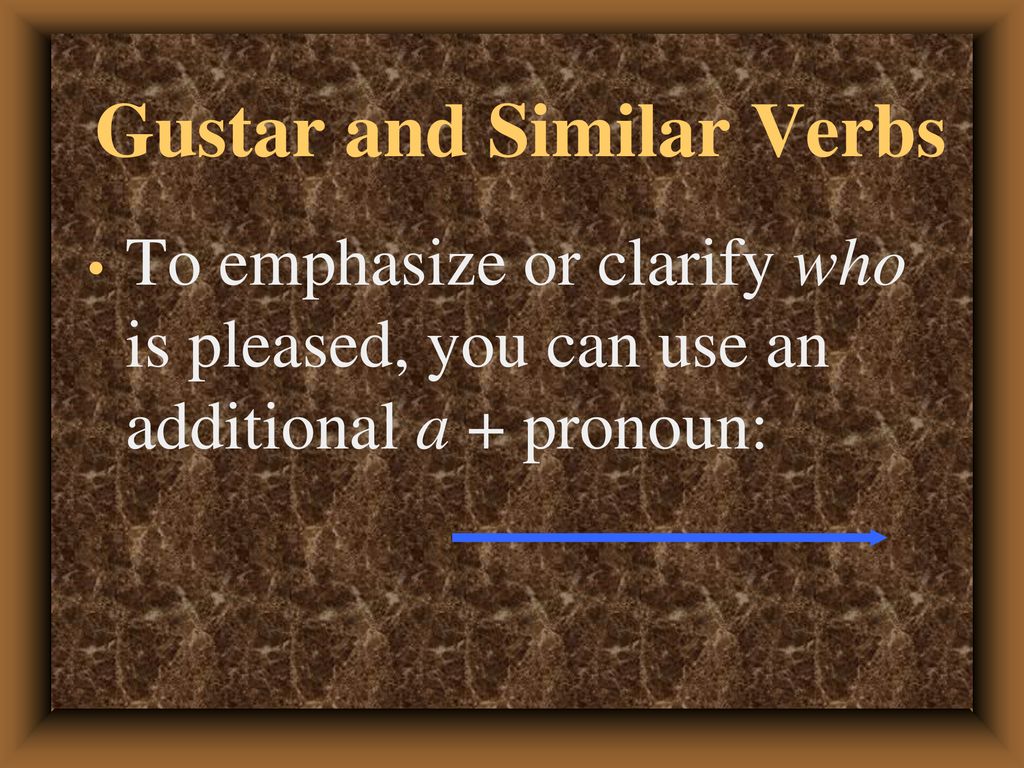 Gustar and Similar Verbs

• To emphasize or clarify who is pleased, you can use an additional a + pronoun: